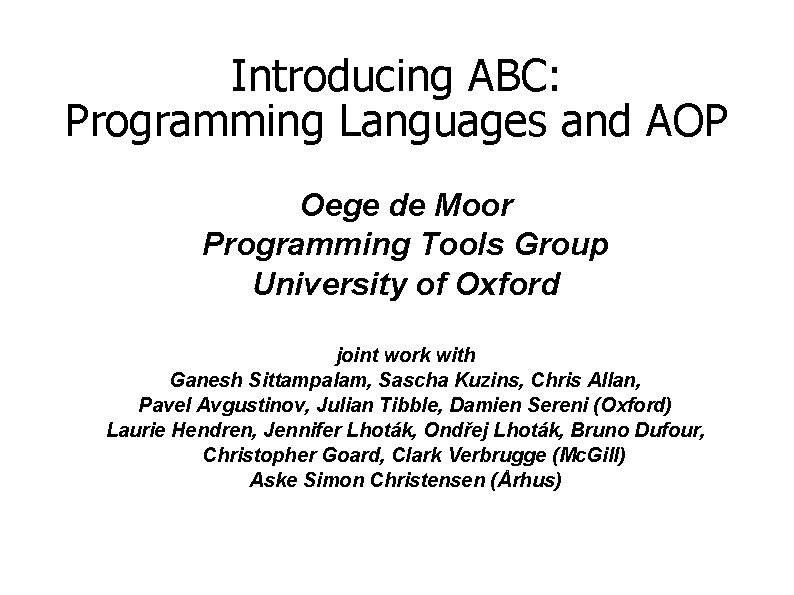 Introducing ABC:
Programming Languages and AOP

Oege de Moor
Programming Tools Group
University of Oxford

joint work with
Ganesh Sittampalam, Sascha Kuzins, Chris Allan, Pavel Avgustinov, Julian Tibble, Damien Sereni (Oxford)
Laurie Hendren, Jennifer Lhoták, Ondřej Lhoták, Bruno Dufour, Christopher Goard, Clark Verbrugge (McGill)
Aske Simon Christensen (Århus)